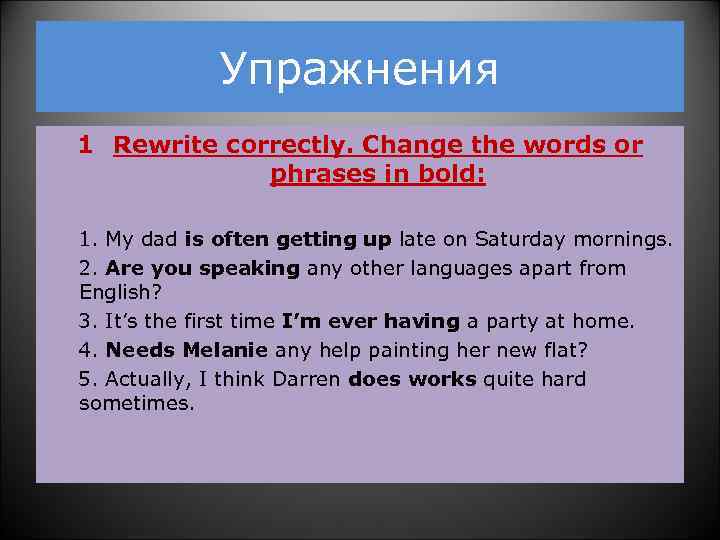 Упражнения

1 Rewrite correctly. Change the words or phrases in bold:

1. My dad **is often getting up** late on Saturday mornings.

2. **Are you speaking** any other languages apart from English?

3. It's the first time **I'm ever having** a party at home.

4. **Needs Melanie** any help painting her new flat?

5. Actually, I think Darren **does works** quite hard sometimes.